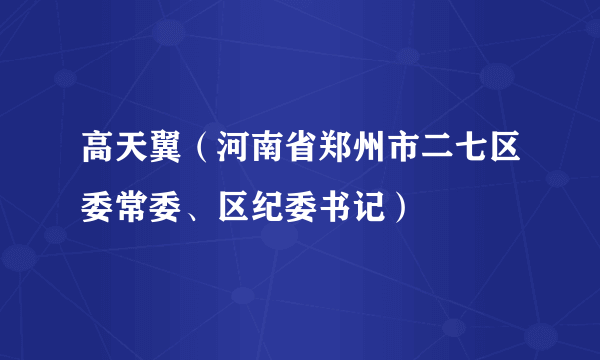 高天翼（河南省郑州市二七区委常委、区纪委书记）